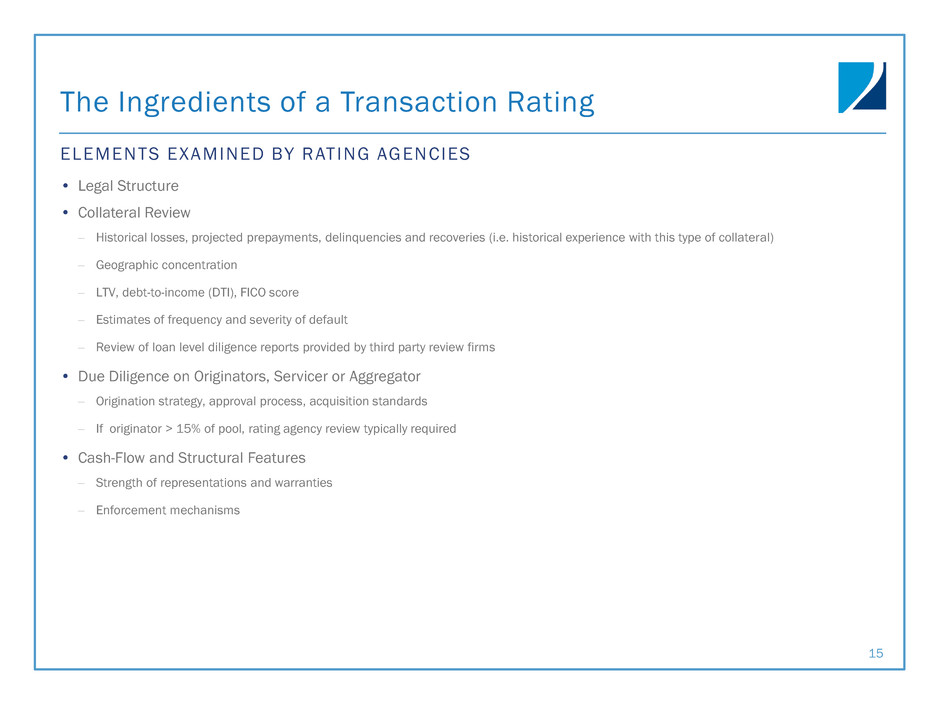 The Ingredients of a Transaction Rating

ELEMENTS EXAMINED BY RATING AGENCIES

• Legal Structure
• Collateral Review
– Historical losses, projected prepayments, delinquencies and recoveries (i.e. historical experience with this type of collateral)
– Geographic concentration
– LTV, debt-to-income (DTI), FICO score
– Estimates of frequency and severity of default
– Review of loan level diligence reports provided by third party review firms
• Due Diligence on Originators, Servicer or Aggregator
– Origination strategy, approval process, acquisition standards
– If originator > 15% of pool, rating agency review typically required
• Cash-Flow and Structural Features
– Strength of representations and warranties
– Enforcement mechanisms

15